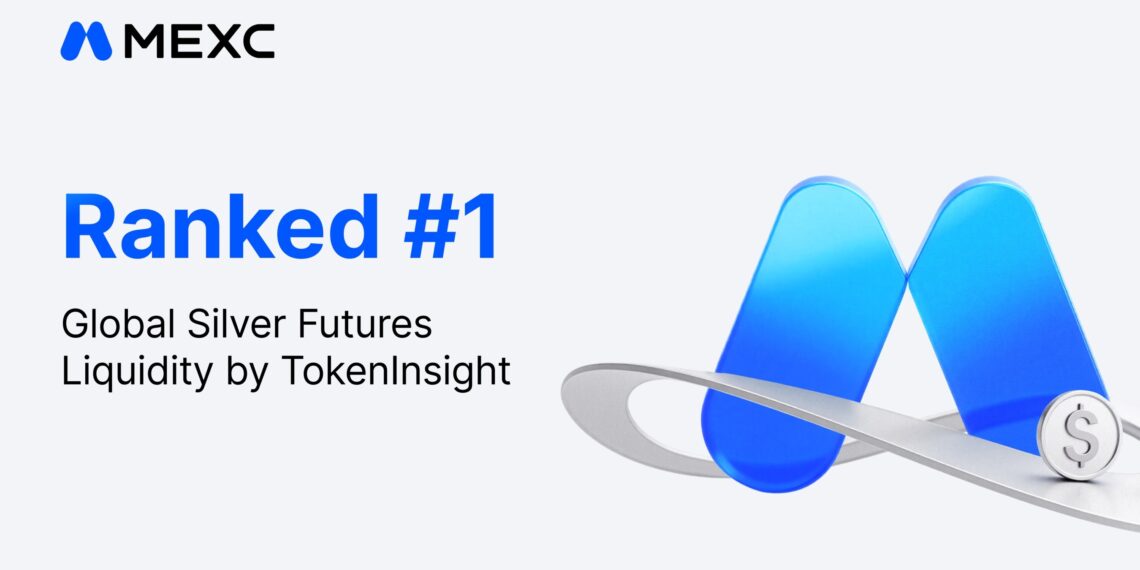 MEXC

Ranked #1

Global Silver Futures Liquidity by TokenInsight

$